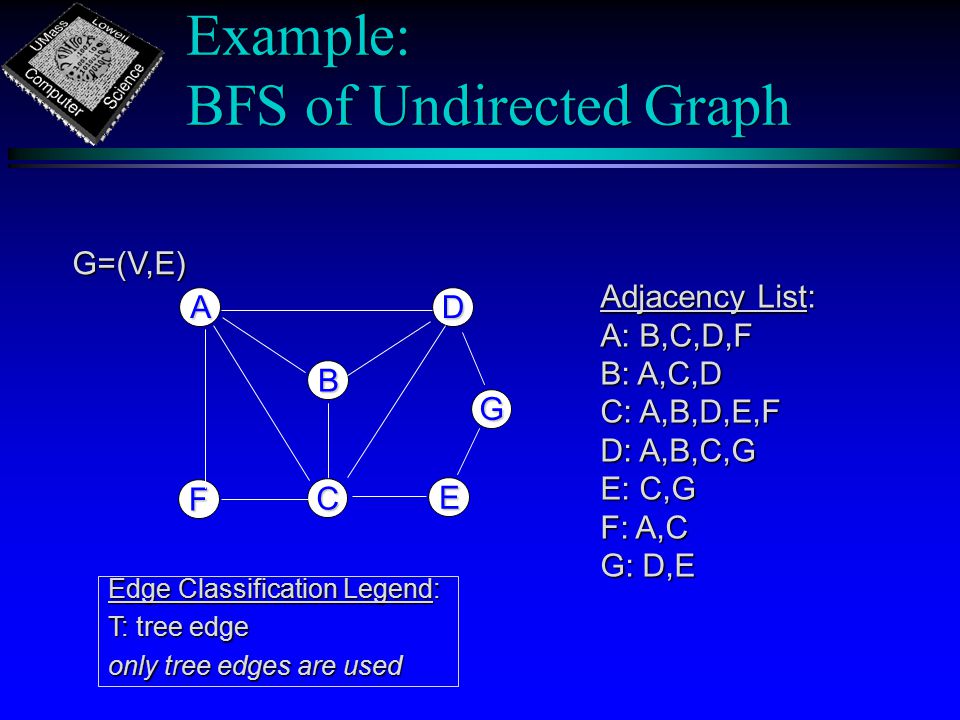 UMass Lowell Computer Science

Example:
BFS of Undirected Graph

G=(V,E)

A D B G F C E

Adjacency List:
A: B,C,D,F
B: A,C,D
C: A,B,D,E,F
D: A,B,C,G
E: C,G
F: A,C
G: D,E

Edge Classification Legend:
T: tree edge
only tree edges are used